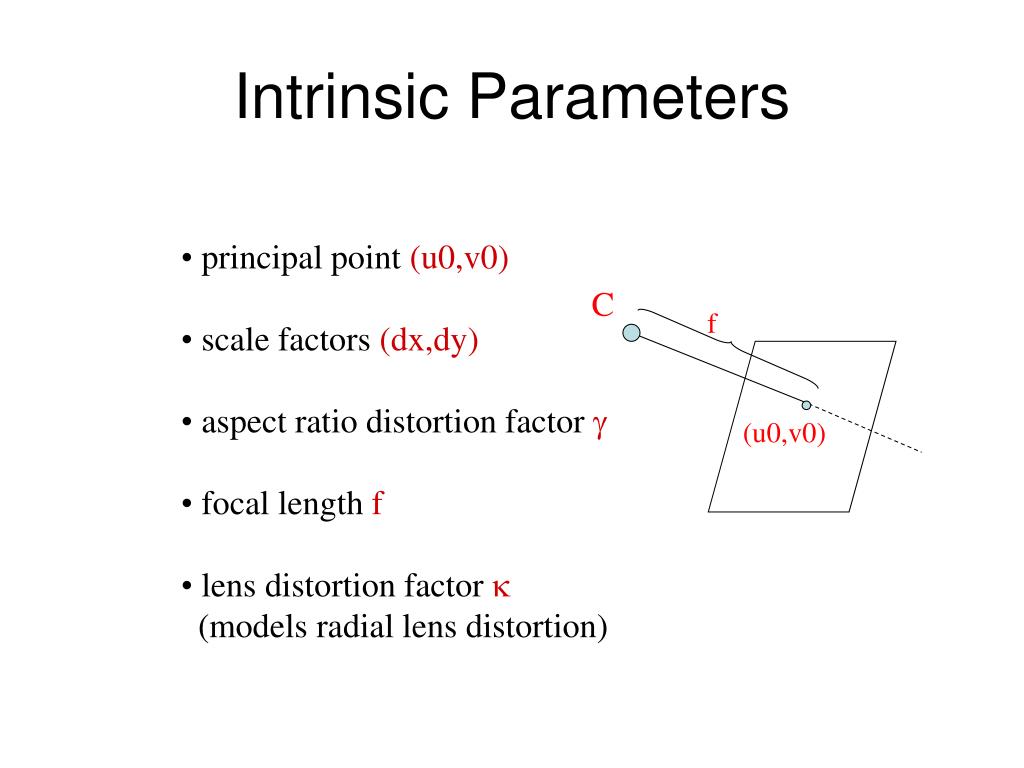 Intrinsic Parameters

• principal point (u0,v0)

• scale factors (dx,dy)

• aspect ratio distortion factor $\gamma$

• focal length f

• lens distortion factor $\kappa$
(models radial lens distortion)

C

f

(u0,v0)